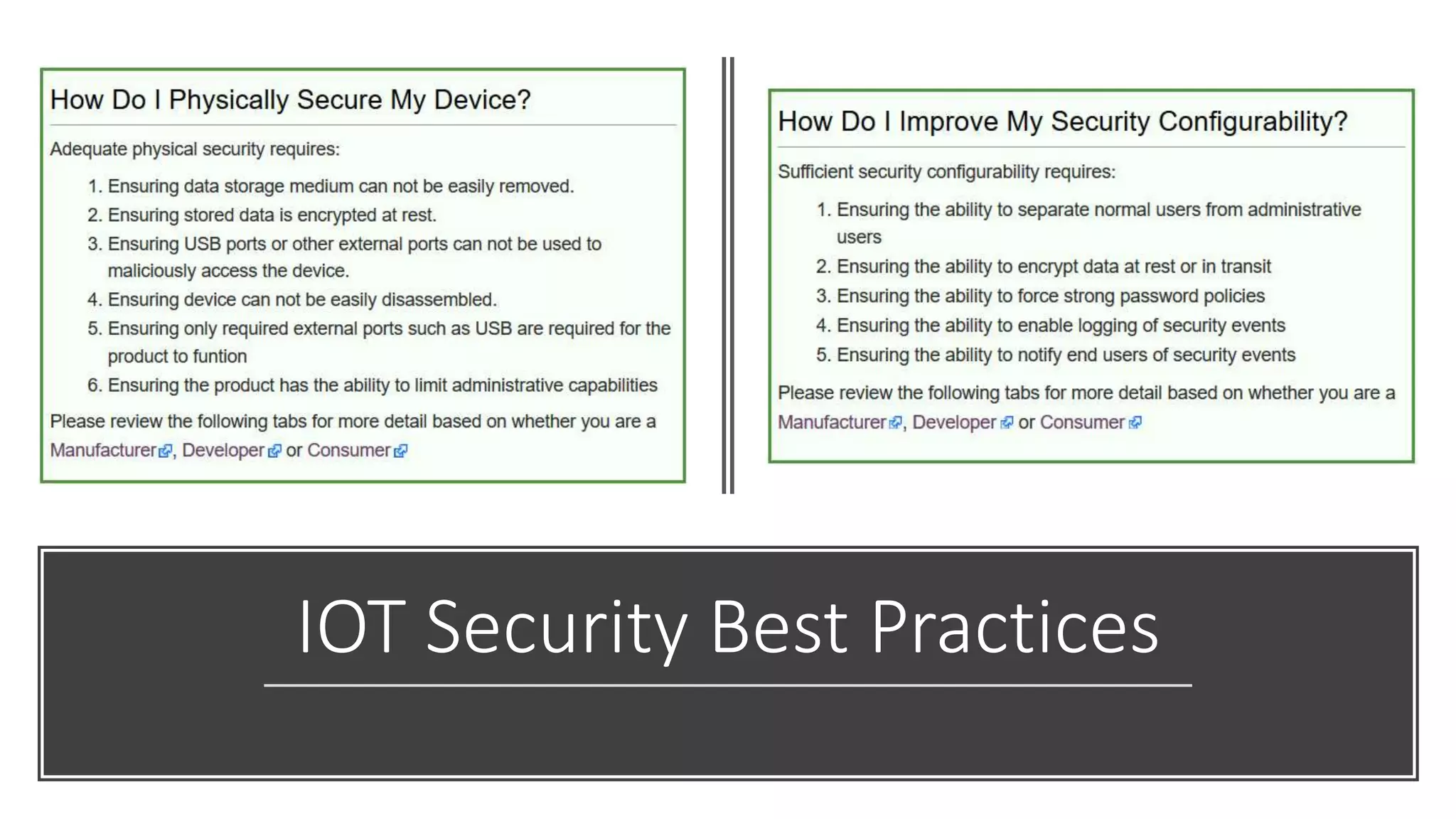 How Do I Physically Secure My Device?

Adequate physical security requires:

1. Ensuring data storage medium can not be easily removed.
2. Ensuring stored data is encrypted at rest.
3. Ensuring USB ports or other external ports can not be used to maliciously access the device.
4. Ensuring device can not be easily disassembled.
5. Ensuring only required external ports such as USB are required for the product to funtion
6. Ensuring the product has the ability to limit administrative capabilities

Please review the following tabs for more detail based on whether you are a Manufacturer, Developer or Consumer

How Do I Improve My Security Configurability?

Sufficient security configurability requires:

1. Ensuring the ability to separate normal users from administrative users
2. Ensuring the ability to encrypt data at rest or in transit
3. Ensuring the ability to force strong password policies
4. Ensuring the ability to enable logging of security events
5. Ensuring the ability to notify end users of security events

Please review the following tabs for more detail based on whether you are a Manufacturer, Developer or Consumer

IOT Security Best Practices